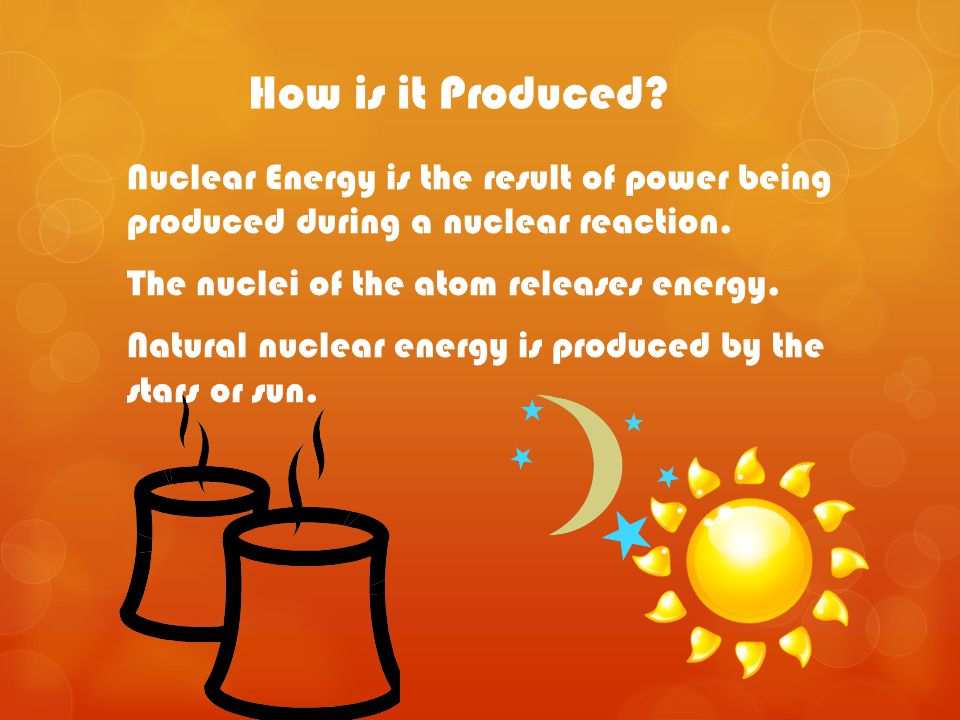 How is it Produced?

Nuclear Energy is the result of power being produced during a nuclear reaction.

The nuclei of the atom releases energy.

Natural nuclear energy is produced by the stars or sun.